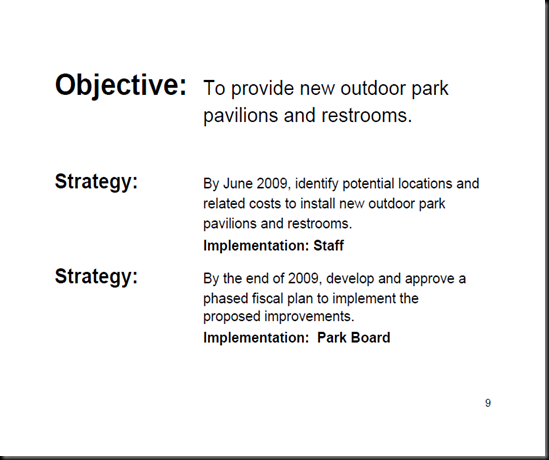 Objective: To provide new outdoor park pavilions and restrooms.

Strategy: By June 2009, identify potential locations and related costs to install new outdoor park pavilions and restrooms.
Implementation: Staff

Strategy: By the end of 2009, develop and approve a phased fiscal plan to implement the proposed improvements.
Implementation: Park Board

9